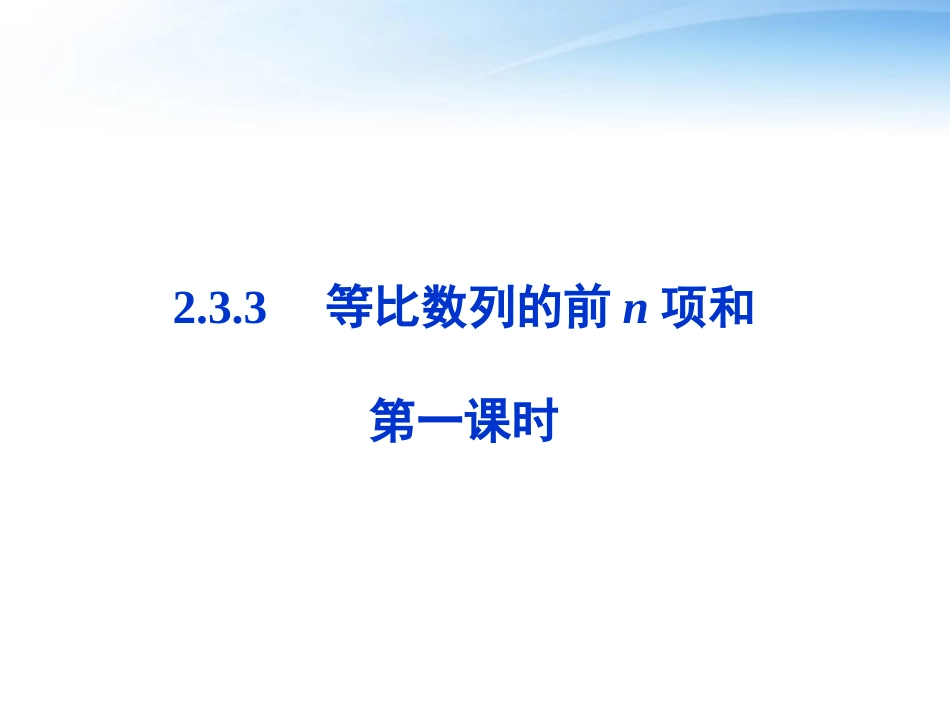 2.3.3　等比数列的前 $n$ 项和

第一课时